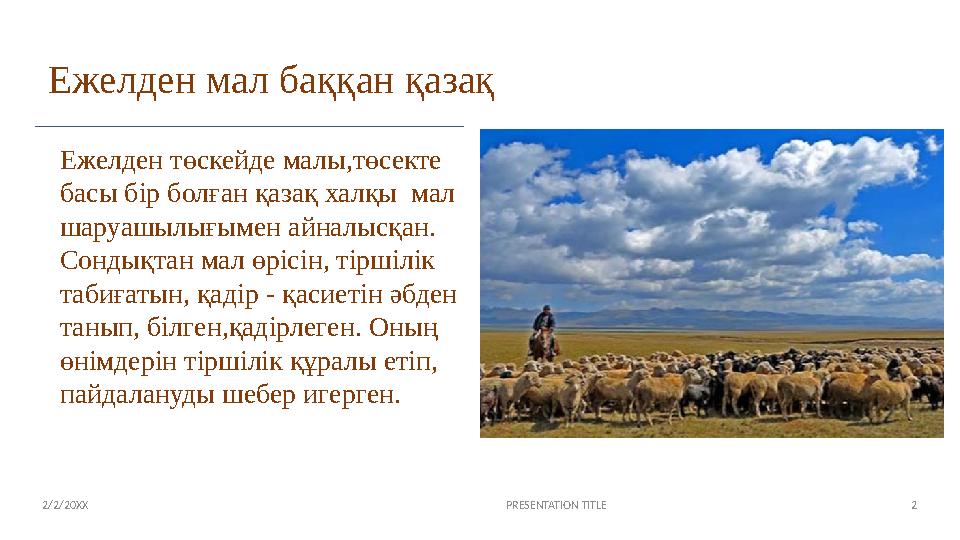 Ежелден мал баққан қазақ

Ежелден төскейде малы,төсекте басы бір болған қазақ халқы мал шаруашылығымен айналысқан. Сондықтан мал өрісін, тіршілік табиғатын, қадір - қасиетін әбден танып, білген,қадірлеген. Оның өнімдерін тіршілік құралы етіп, пайдалануды шебер игерген.

2/2/20XX

PRESENTATION TITLE

2